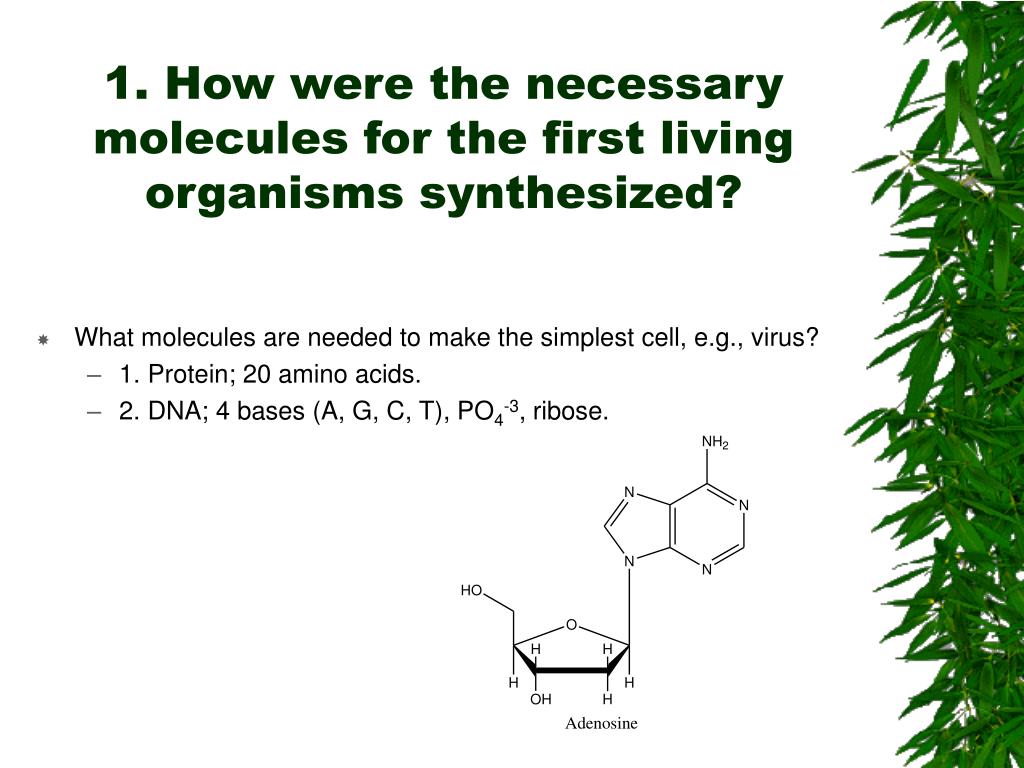 1. How were the necessary molecules for the first living organisms synthesized?

What molecules are needed to make the simplest cell, e.g., virus?
– 1. Protein; 20 amino acids.
– 2. DNA; 4 bases (A, G, C, T), $PO_4^{-3}$, ribose.

$NH_2$
N
N
N
N
HO
O
H
H
H
H
OH
H
Adenosine